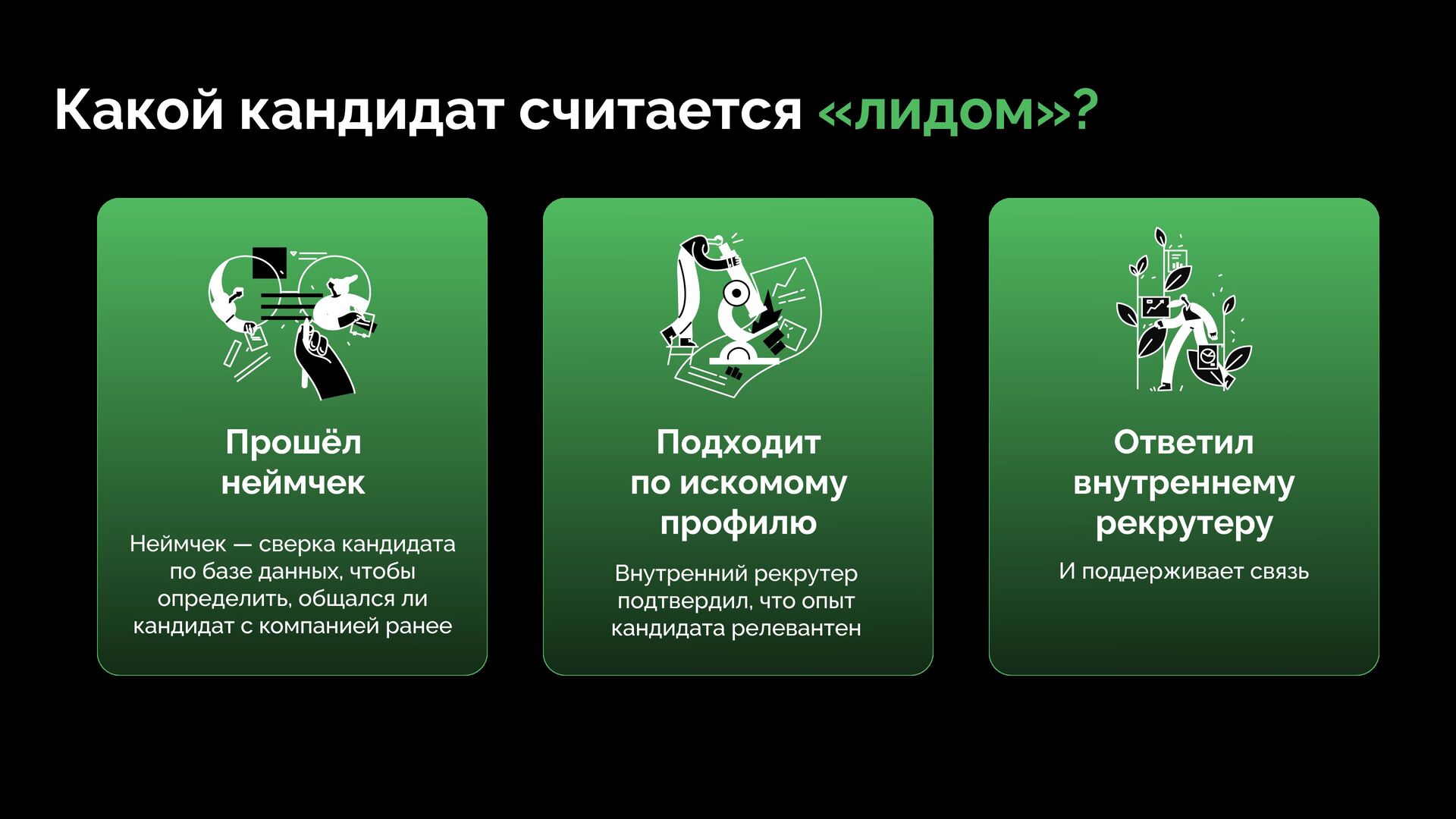 Какой кандидат считается «лидом»?

Прошёл неймчек

Неймчек — сверка кандидата по базе данных, чтобы определить, общался ли кандидат с компанией ранее

Подходит по искомому профилю

Внутренний рекрутер подтвердил, что опыт кандидата релевантен

Ответил внутреннему рекрутеру

И поддерживает связь